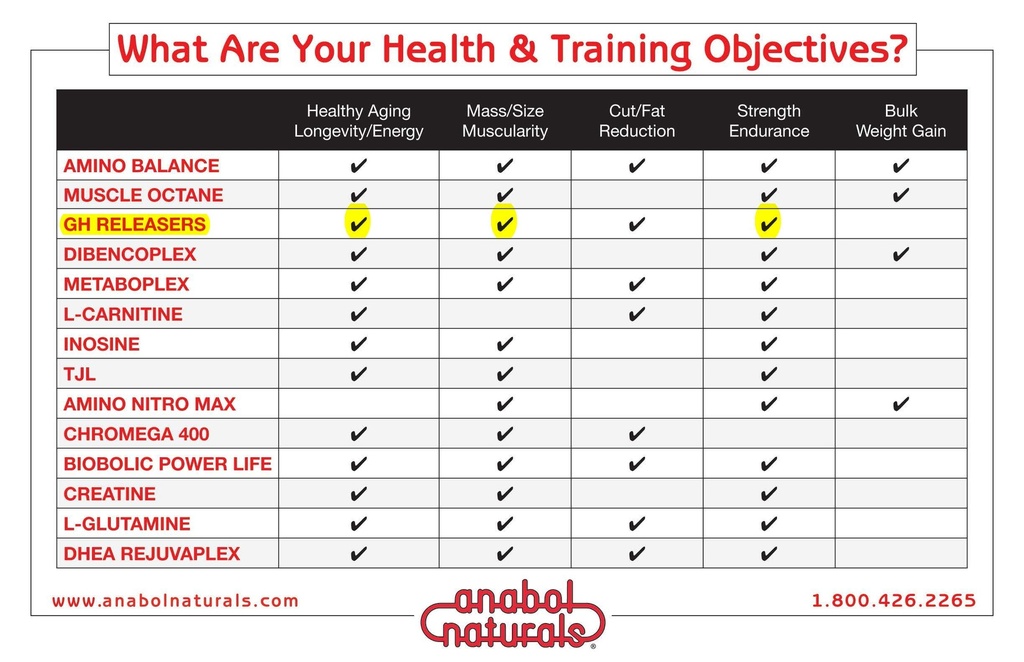 What Are Your Health & Training Objectives?

| | Healthy Aging Longevity/Energy | Mass/Size Muscularity | Cut/Fat Reduction | Strength Endurance | Bulk Weight Gain |
|---|---|---|---|---|---|
| AMINO BALANCE | ✔ | ✔ | ✔ | ✔ | ✔ |
| MUSCLE OCTANE | ✔ | ✔ | | ✔ | ✔ |
| GH RELEASERS | ✔ | ✔ | ✔ | ✔ | |
| DIBENCOPLEX | ✔ | ✔ | | ✔ | ✔ |
| METABOPLEX | ✔ | ✔ | ✔ | ✔ | |
| L-CARNITINE | ✔ | | ✔ | ✔ | |
| INOSINE | ✔ | ✔ | | ✔ | |
| TJL | ✔ | ✔ | | ✔ | |
| AMINO NITRO MAX | | ✔ | | ✔ | ✔ |
| CHROMEGA 400 | ✔ | ✔ | ✔ | | |
| BIOBOLIC POWER LIFE | ✔ | ✔ | ✔ | ✔ | |
| CREATINE | ✔ | ✔ | | ✔ | |
| L-GLUTAMINE | ✔ | ✔ | ✔ | ✔ | |
| DHEA REJUVAPLEX | ✔ | ✔ | ✔ | ✔ | |

www.anabolnaturals.com

anabol naturals®

1.800.426.2265